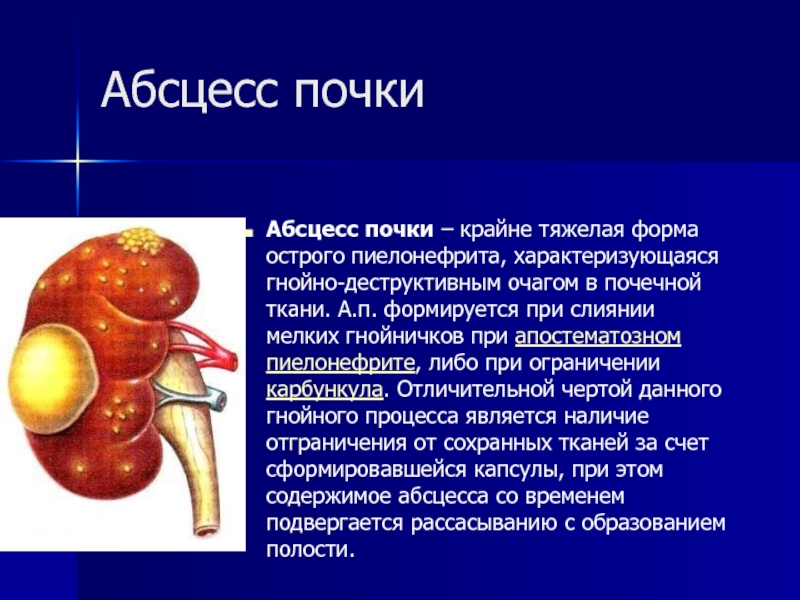 Абсцесс почки

Абсцесс почки – крайне тяжелая форма острого пиелонефрита, характеризующаяся гнойно-деструктивным очагом в почечной ткани. А.п. формируется при слиянии мелких гнойничков при апостематозном пиелонефрите, либо при ограничении карбункула. Отличительной чертой данного гнойного процесса является наличие отграничения от сохранных тканей за счет сформировавшейся капсулы, при этом содержимое абсцесса со временем подвергается рассасыванию с образованием полости.